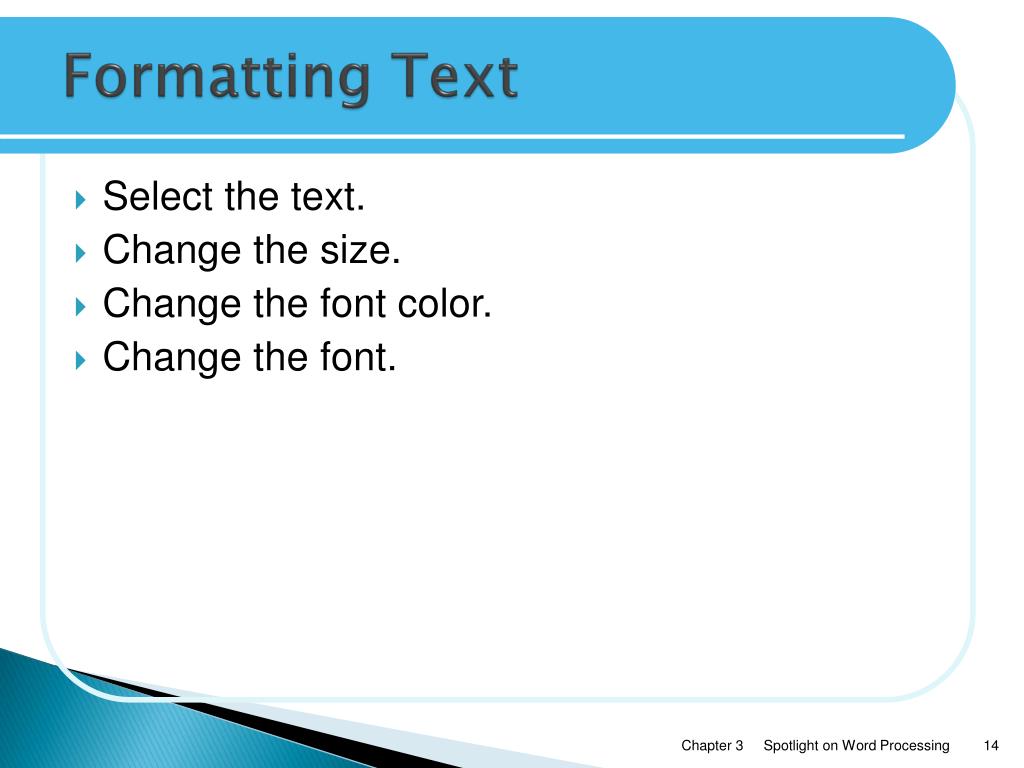 Formatting Text

Select the text.
Change the size.
Change the font color.
Change the font.

Chapter 3 Spotlight on Word Processing 14